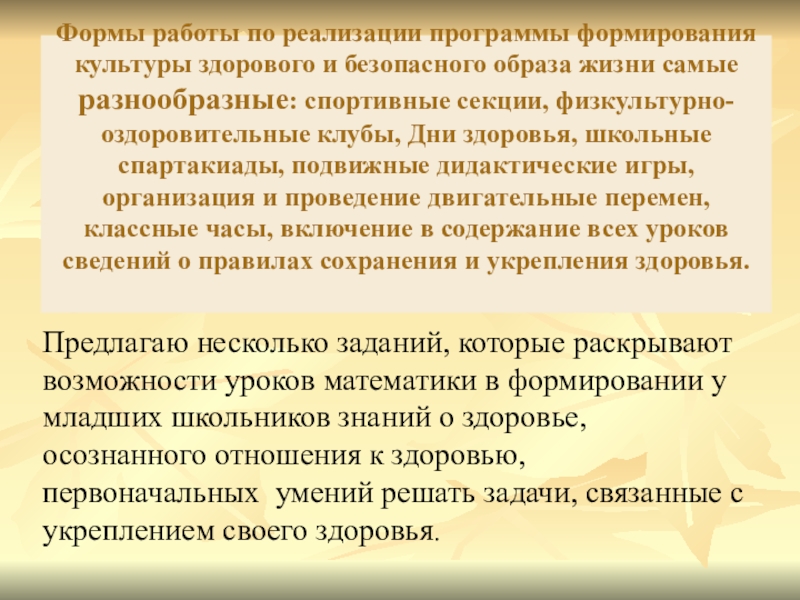 Формы работы по реализации программы формирования культуры здорового и безопасного образа жизни самые разнообразные: спортивные секции, физкультурно-оздоровительные клубы, Дни здоровья, школьные спартакиады, подвижные дидактические игры, организация и проведение двигательные перемен, классные часы, включение в содержание всех уроков сведений о правилах сохранения и укрепления здоровья.

Предлагаю несколько заданий, которые раскрывают возможности уроков математики в формировании у младших школьников знаний о здоровье, осознанного отношения к здоровью, первоначальных умений решать задачи, связанные с укреплением своего здоровья.